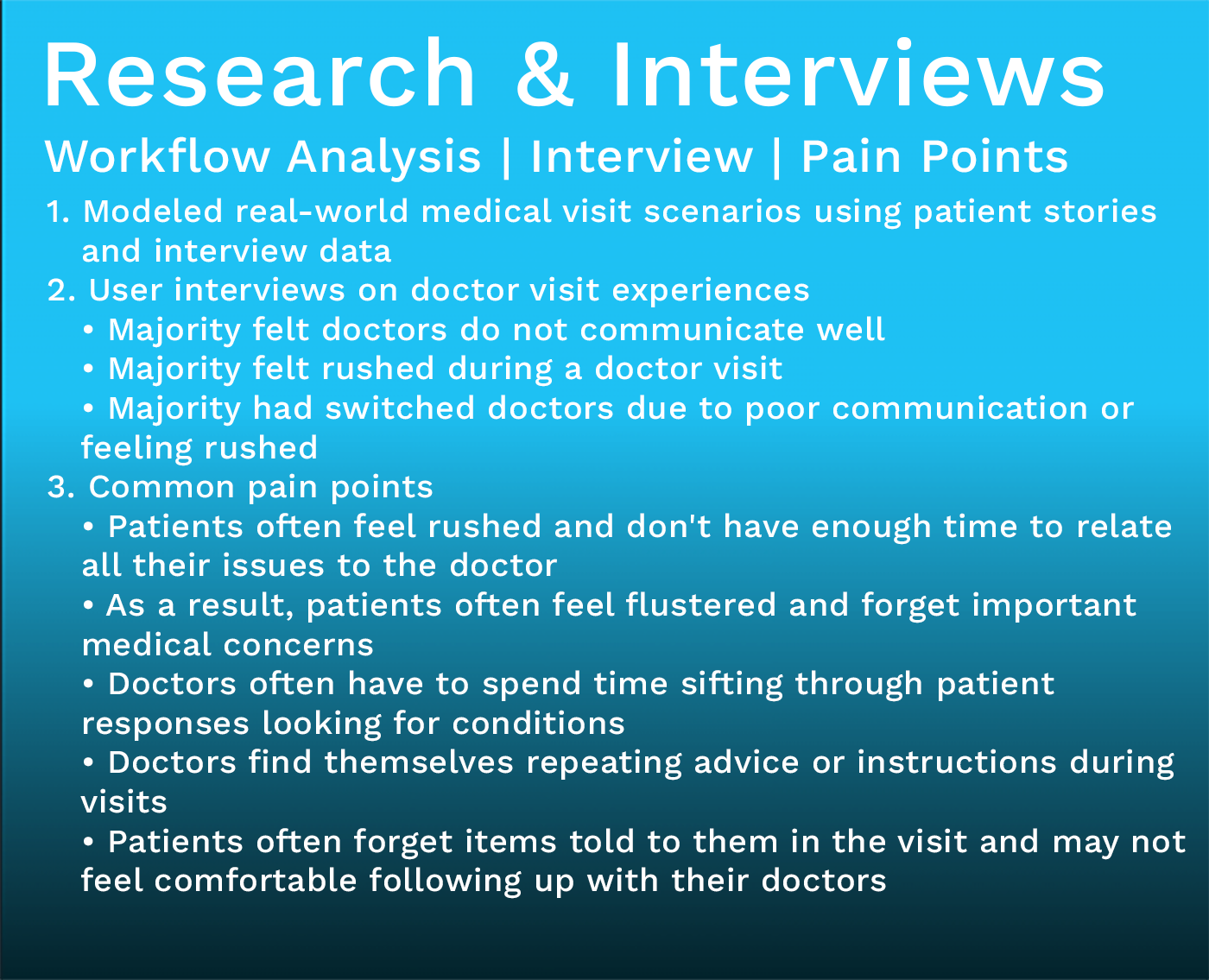 Research & Interviews

Workflow Analysis | Interview | Pain Points

1. Modeled real-world medical visit scenarios using patient stories and interview data
2. User interviews on doctor visit experiences
• Majority felt doctors do not communicate well
• Majority felt rushed during a doctor visit
• Majority had switched doctors due to poor communication or feeling rushed
3. Common pain points
• Patients often feel rushed and don't have enough time to relate all their issues to the doctor
• As a result, patients often feel flustered and forget important medical concerns
• Doctors often have to spend time sifting through patient responses looking for conditions
• Doctors find themselves repeating advice or instructions during visits
• Patients often forget items told to them in the visit and may not feel comfortable following up with their doctors